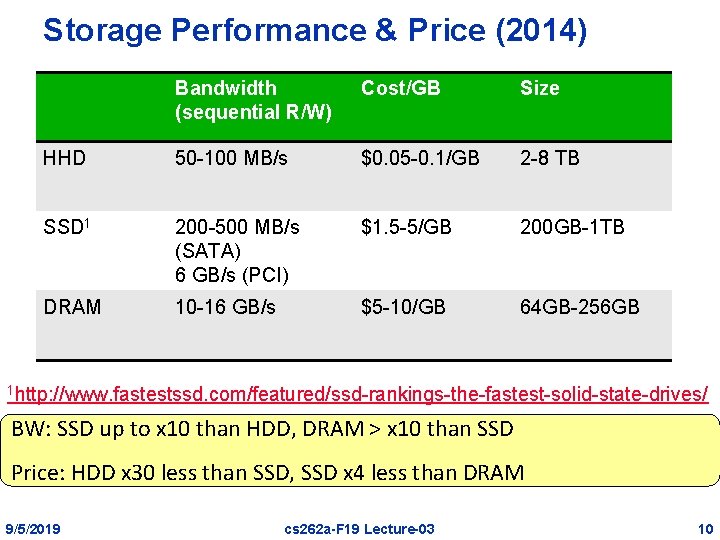 Storage Performance & Price (2014)

| | Bandwidth (sequential R/W) | Cost/GB | Size |
|---|---|---|---|
| HHD | 50-100 MB/s | \$0.05-0.1/GB | 2-8 TB |
| SSD$^1$ | 200-500 MB/s (SATA) 6 GB/s (PCI) | \$1.5-5/GB | 200GB-1TB |
| DRAM | 10-16 GB/s | \$5-10/GB | 64GB-256GB |

$^1$http://www.fastestssd.com/featured/ssd-rankings-the-fastest-solid-state-drives/

BW: SSD up to x10 than HDD, DRAM > x10 than SSD

Price: HDD x30 less than SSD, SSD x4 less than DRAM

9/5/2019 cs262a-F19 Lecture-03 10